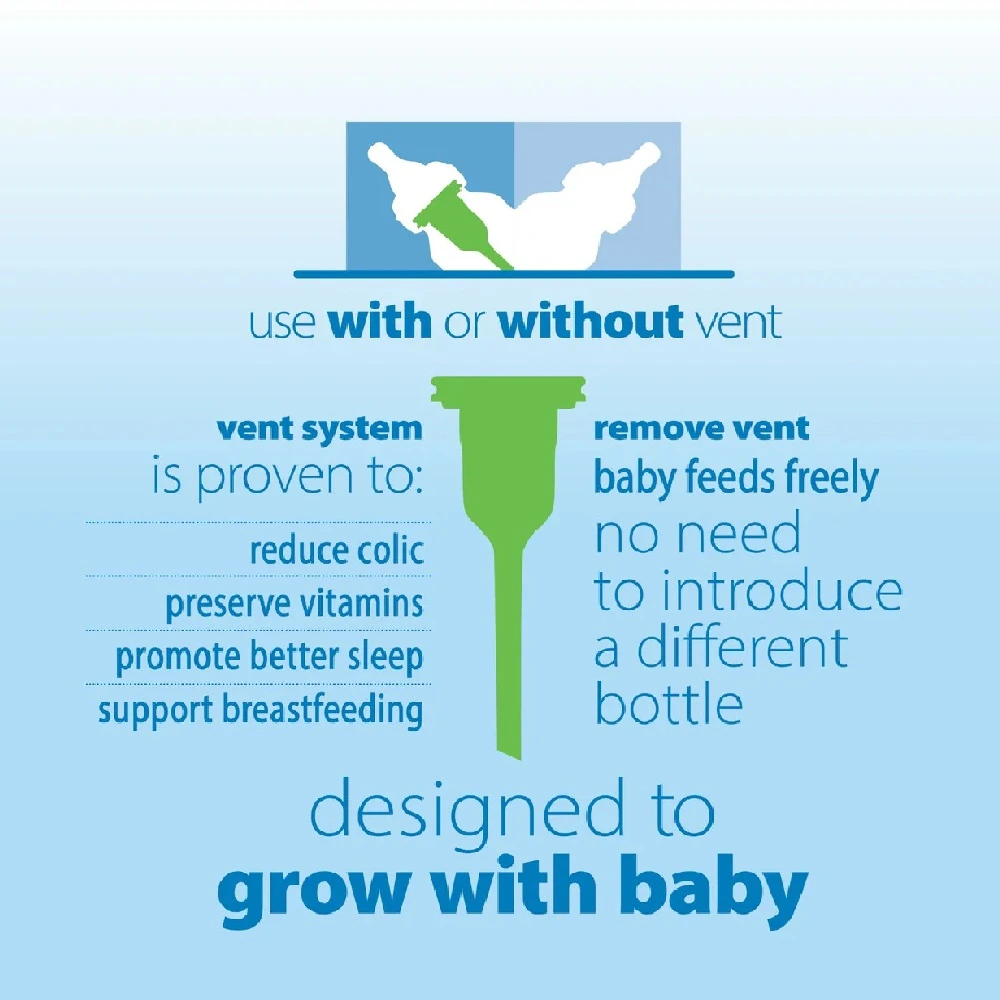 use with or without vent

vent system
is proven to:

reduce colic
preserve vitamins
promote better sleep
support breastfeeding

remove vent
baby feeds freely
no need to introduce a different bottle

designed to
grow with baby